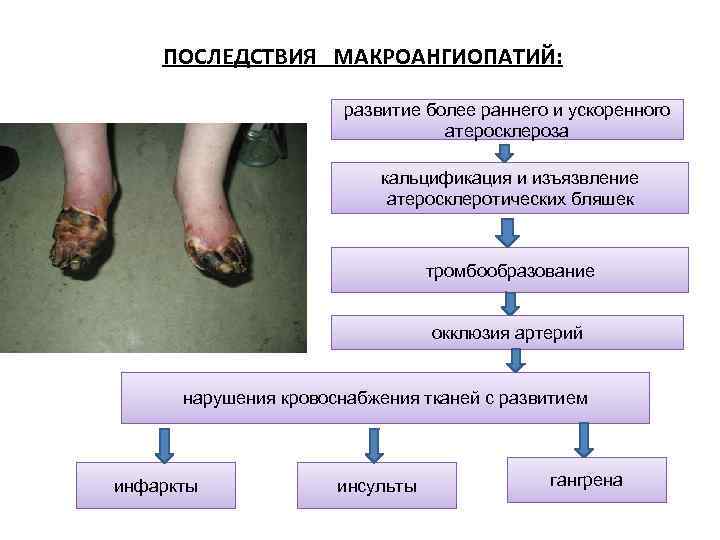 ПОСЛЕДСТВИЯ МАКРОАНГИОПАТИЙ:

развитие более раннего и ускоренного атеросклероза

кальцификация и изъязвление атеросклеротических бляшек

тромбообразование

окклюзия артерий

нарушения кровоснабжения тканей с развитием

инфаркты

инсульты

гангрена